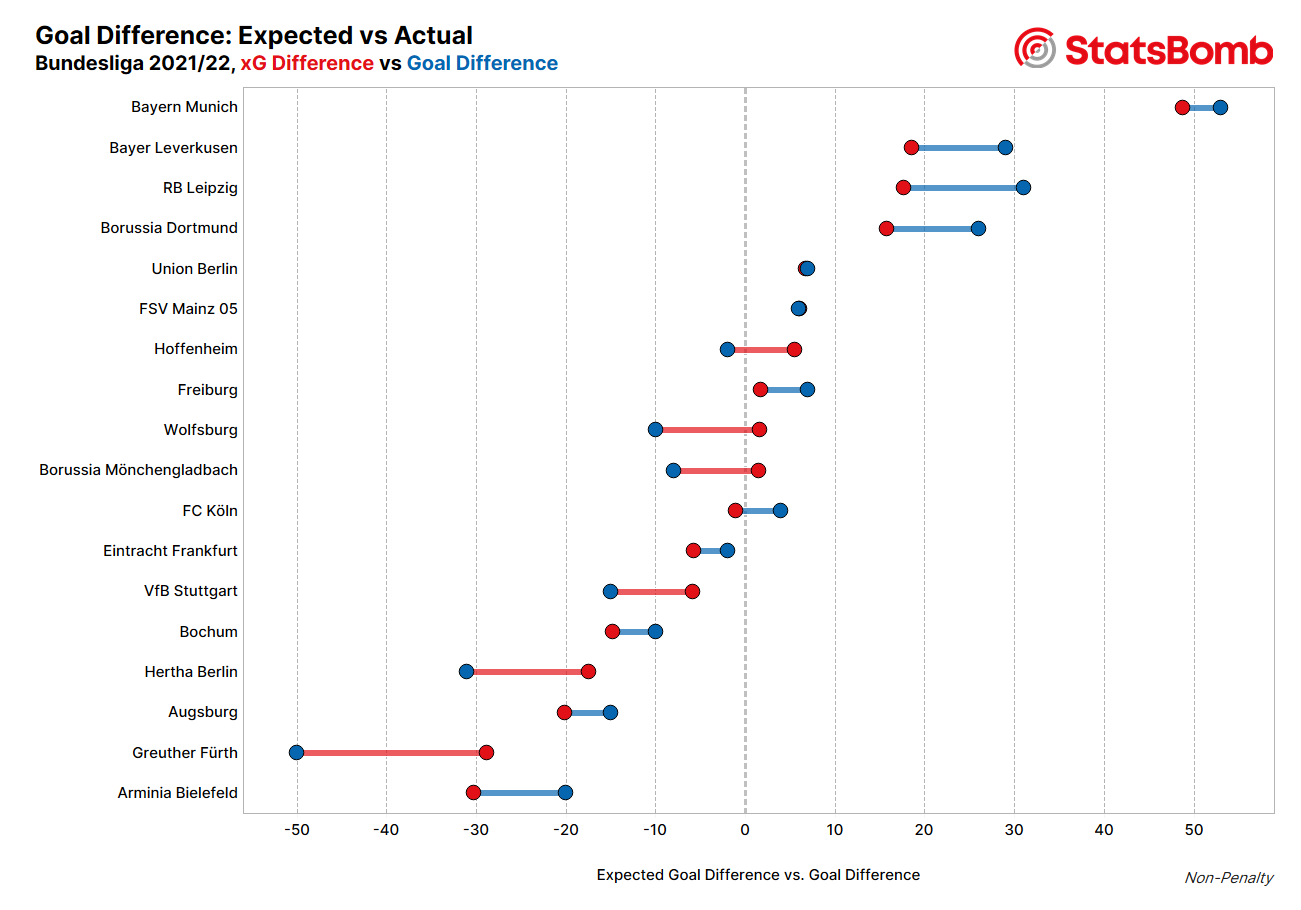 Goal Difference: Expected vs Actual
Bundesliga 2021/22, xG Difference vs Goal Difference

StatsBomb

Bayern Munich
Bayer Leverkusen
RB Leipzig
Borussia Dortmund
Union Berlin
FSV Mainz 05
Hoffenheim
Freiburg
Wolfsburg
Borussia Mönchengladbach
FC Köln
Eintracht Frankfurt
VfB Stuttgart
Bochum
Hertha Berlin
Augsburg
Greuther Fürth
Arminia Bielefeld

-50 -40 -30 -20 -10 0 10 20 30 40 50

Expected Goal Difference vs. Goal Difference

Non-Penalty